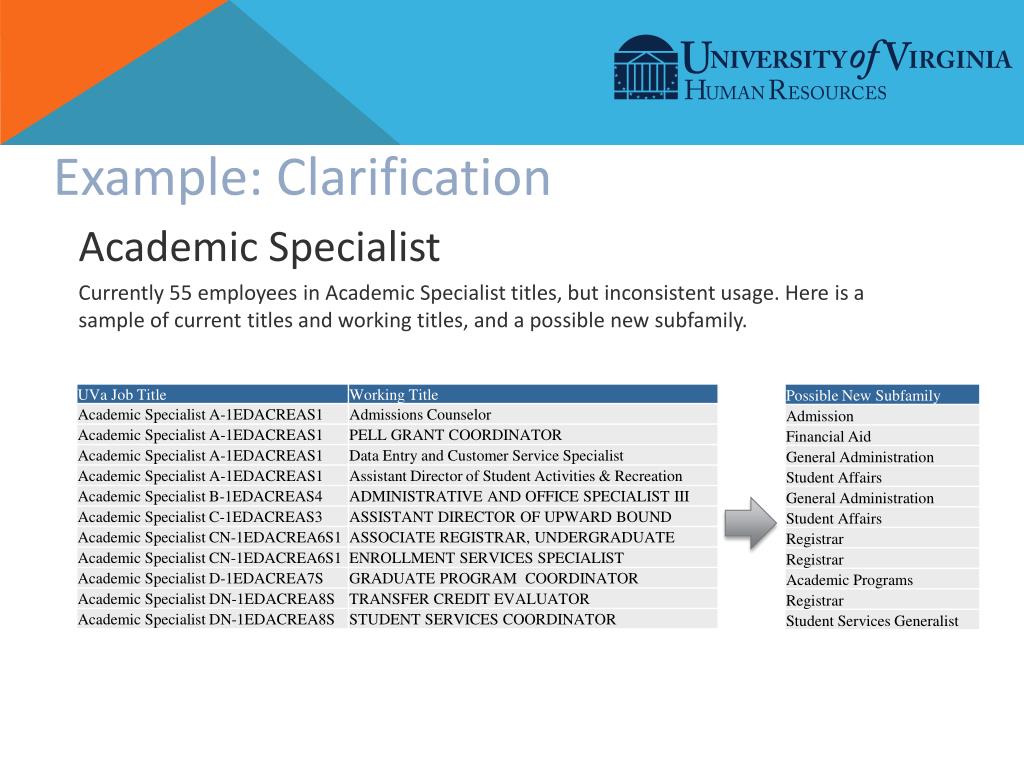 UNIVERSITY of VIRGINIA
HUMAN RESOURCES

Example: Clarification

Academic Specialist

Currently 55 employees in Academic Specialist titles, but inconsistent usage. Here is a sample of current titles and working titles, and a possible new subfamily.

| UVa Job Title | Working Title |
|---|---|
| Academic Specialist A-1EDACREAS1 | Admissions Counselor |
| Academic Specialist A-1EDACREAS1 | PELL GRANT COORDINATOR |
| Academic Specialist A-1EDACREAS1 | Data Entry and Customer Service Specialist |
| Academic Specialist A-1EDACREAS1 | Assistant Director of Student Activities & Recreation |
| Academic Specialist B-1EDACREAS4 | ADMINISTRATIVE AND OFFICE SPECIALIST III |
| Academic Specialist C-1EDACREAS3 | ASSISTANT DIRECTOR OF UPWARD BOUND |
| Academic Specialist CN-1EDACREA6S1 | ASSOCIATE REGISTRAR, UNDERGRADUATE |
| Academic Specialist CN-1EDACREA6S1 | ENROLLMENT SERVICES SPECIALIST |
| Academic Specialist D-1EDACREA7S | GRADUATE PROGRAM COORDINATOR |
| Academic Specialist DN-1EDACREA8S | TRANSFER CREDIT EVALUATOR |
| Academic Specialist DN-1EDACREA8S | STUDENT SERVICES COORDINATOR |

| Possible New Subfamily |
|---|
| Admission |
| Financial Aid |
| General Administration |
| Student Affairs |
| General Administration |
| Student Affairs |
| Registrar |
| Registrar |
| Academic Programs |
| Registrar |
| Student Services Generalist |